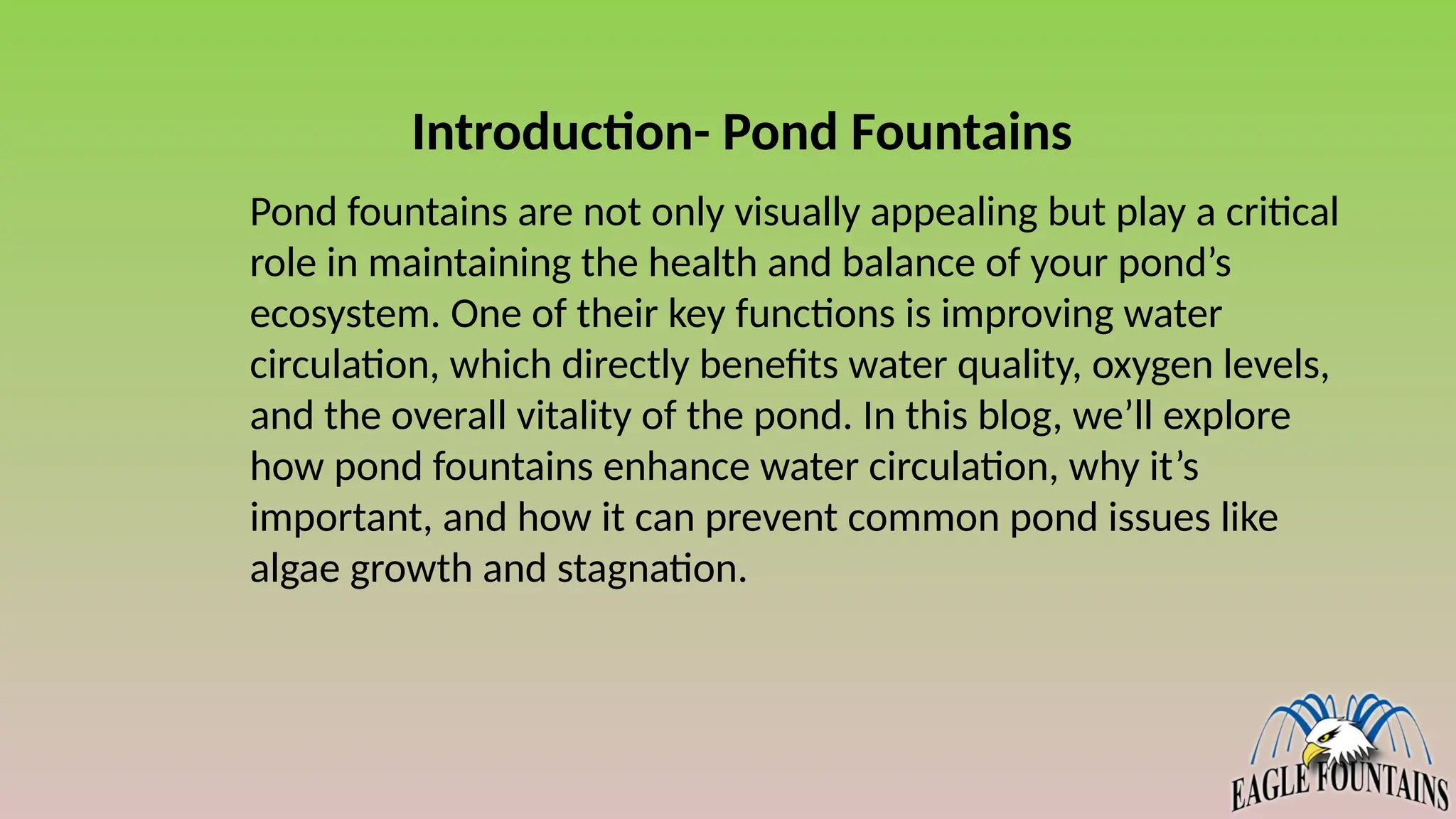 Introduction- Pond Fountains

Pond fountains are not only visually appealing but play a critical role in maintaining the health and balance of your pond’s ecosystem. One of their key functions is improving water circulation, which directly benefits water quality, oxygen levels, and the overall vitality of the pond. In this blog, we’ll explore how pond fountains enhance water circulation, why it’s important, and how it can prevent common pond issues like algae growth and stagnation.

EAGLE FOUNTAINS